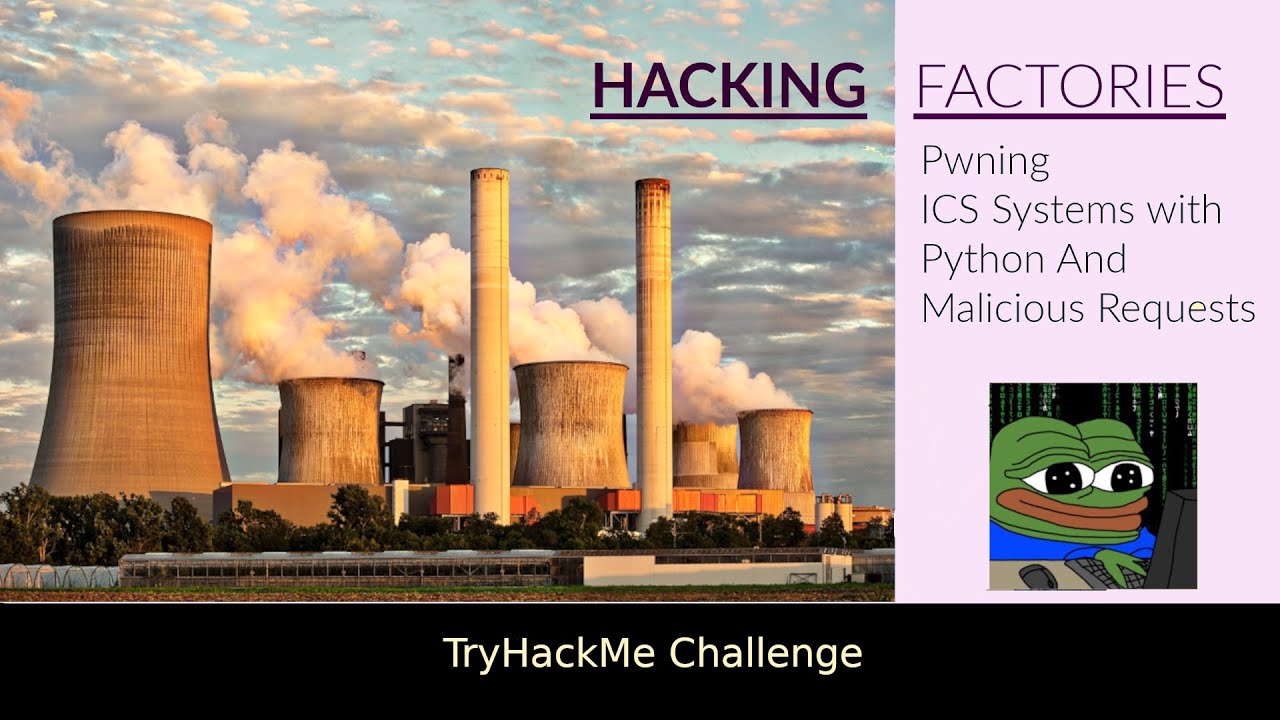 HACKING FACTORIES

Pwning ICS Systems with Python And Malicious Requests

TryHackMe Challenge